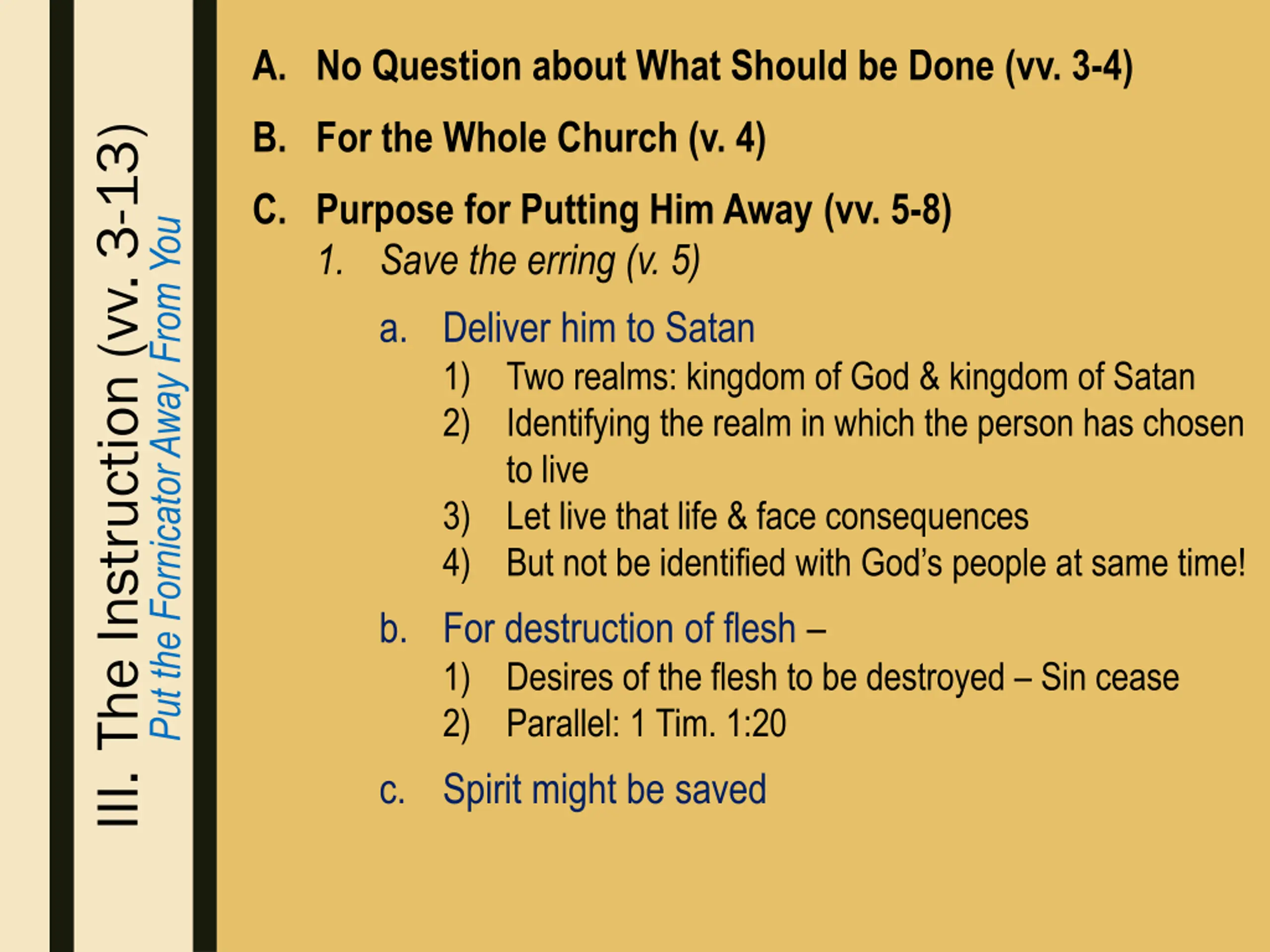 III. The Instruction (vv. 3-13)
Put the Fornicator Away From You

A. No Question about What Should be Done (vv. 3-4)

B. For the Whole Church (v. 4)

C. Purpose for Putting Him Away (vv. 5-8)
1. Save the erring (v. 5)

a. Deliver him to Satan
1) Two realms: kingdom of God & kingdom of Satan
2) Identifying the realm in which the person has chosen to live
3) Let live that life & face consequences
4) But not be identified with God's people at same time!

b. For destruction of flesh –
1) Desires of the flesh to be destroyed – Sin cease
2) Parallel: 1 Tim. 1:20

c. Spirit might be saved